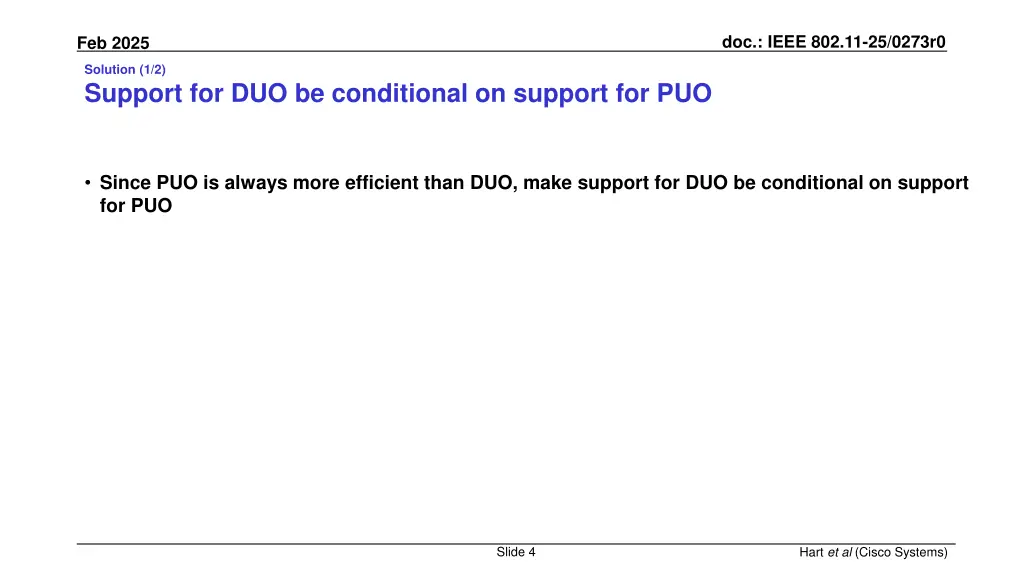 Feb 2025

doc.: IEEE 802.11-25/0273r0

Solution (1/2)

Support for DUO be conditional on support for PUO

• Since PUO is always more efficient than DUO, make support for DUO be conditional on support for PUO

Slide 4

Hart et al (Cisco Systems)